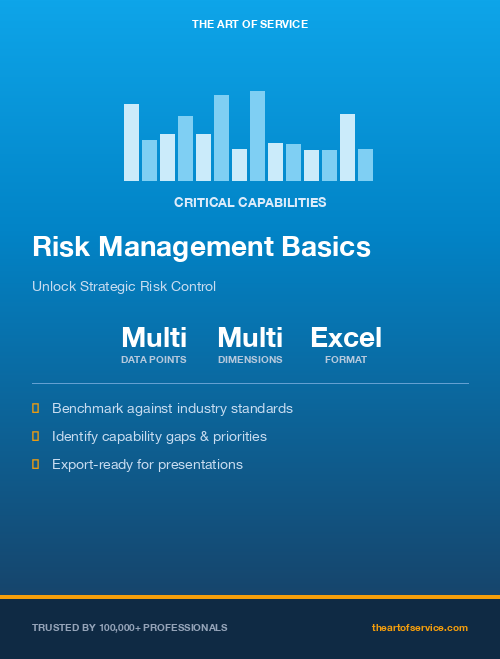 THE ART OF SERVICE

CRITICAL CAPABILITIES

Risk Management Basics

Unlock Strategic Risk Control

Multi
DATA POINTS

Multi
DIMENSIONS

Excel
FORMAT

Benchmark against industry standards

Identify capability gaps & priorities

Export-ready for presentations

TRUSTED BY 100,000+ PROFESSIONALS

theartofservice.com